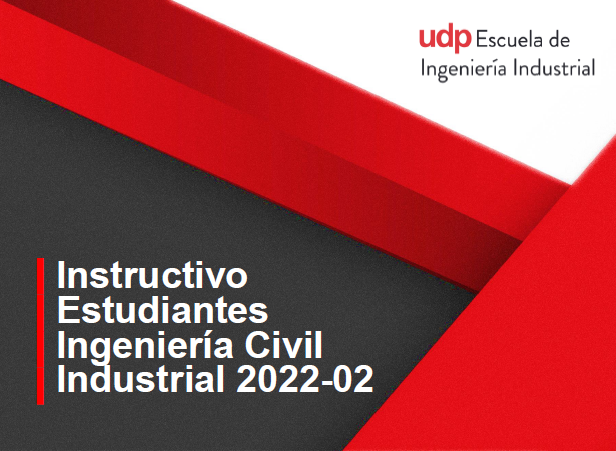 udp Escuela de Ingeniería Industrial

Instructivo Estudiantes Ingeniería Civil Industrial 2022-02